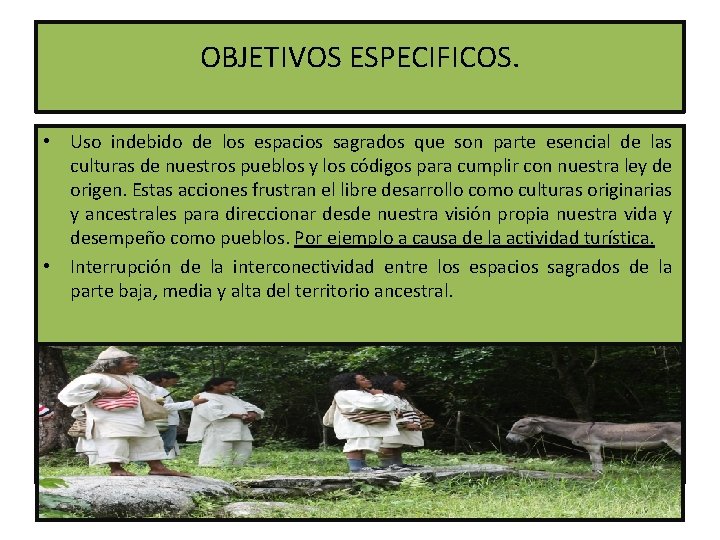 OBJETIVOS ESPECIFICOS.

• Uso indebido de los espacios sagrados que son parte esencial de las culturas de nuestros pueblos y los códigos para cumplir con nuestra ley de origen. Estas acciones frustran el libre desarrollo como culturas originarias y ancestrales para direccionar desde nuestra visión propia nuestra vida y desempeño como pueblos. Por ejemplo a causa de la actividad turística.

• Interrupción de la interconectividad entre los espacios sagrados de la parte baja, media y alta del territorio ancestral.